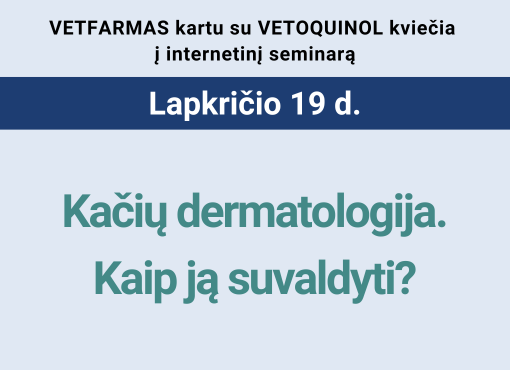 VETFARMAS kartu su VETOQUINOL kviečia į internetinį seminarą

Lapkričio 19 d.

Kačių dermatologija. Kaip ją suvaldyti?